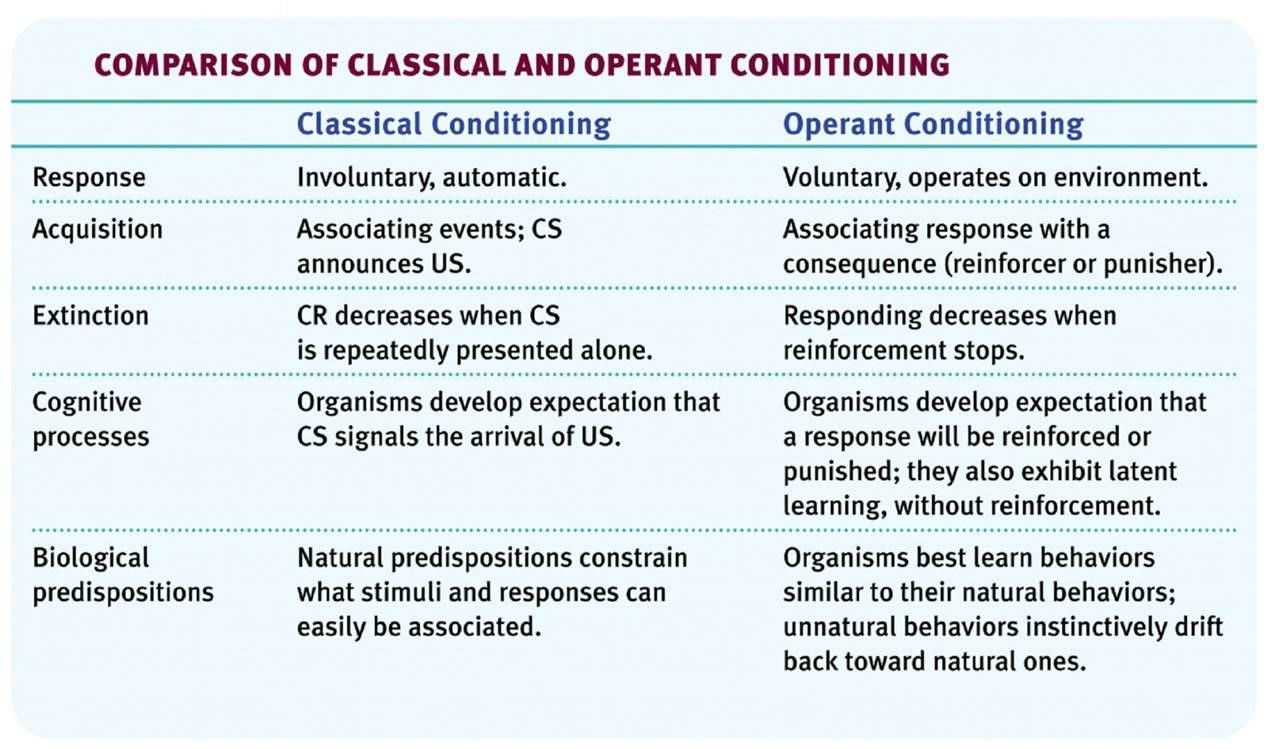 COMPARISON OF CLASSICAL AND OPERANT CONDITIONING

| | Classical Conditioning | Operant Conditioning |
|---|---|---|
| Response | Involuntary, automatic. | Voluntary, operates on environment. |
| Acquisition | Associating events; CS announces US. | Associating response with a consequence (reinforcer or punisher). |
| Extinction | CR decreases when CS is repeatedly presented alone. | Responding decreases when reinforcement stops. |
| Cognitive processes | Organisms develop expectation that CS signals the arrival of US. | Organisms develop expectation that a response will be reinforced or punished; they also exhibit latent learning, without reinforcement. |
| Biological predispositions | Natural predispositions constrain what stimuli and responses can easily be associated. | Organisms best learn behaviors similar to their natural behaviors; unnatural behaviors instinctively drift back toward natural ones. |